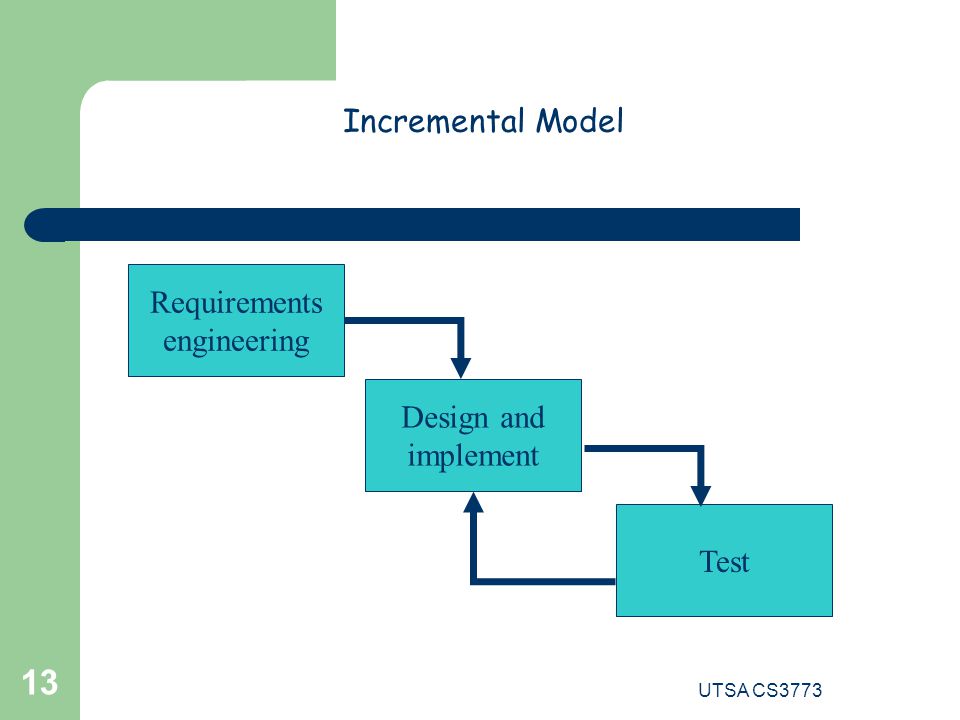 Incremental Model

Requirements engineering

Design and implement

Test

13

UTSA CS3773